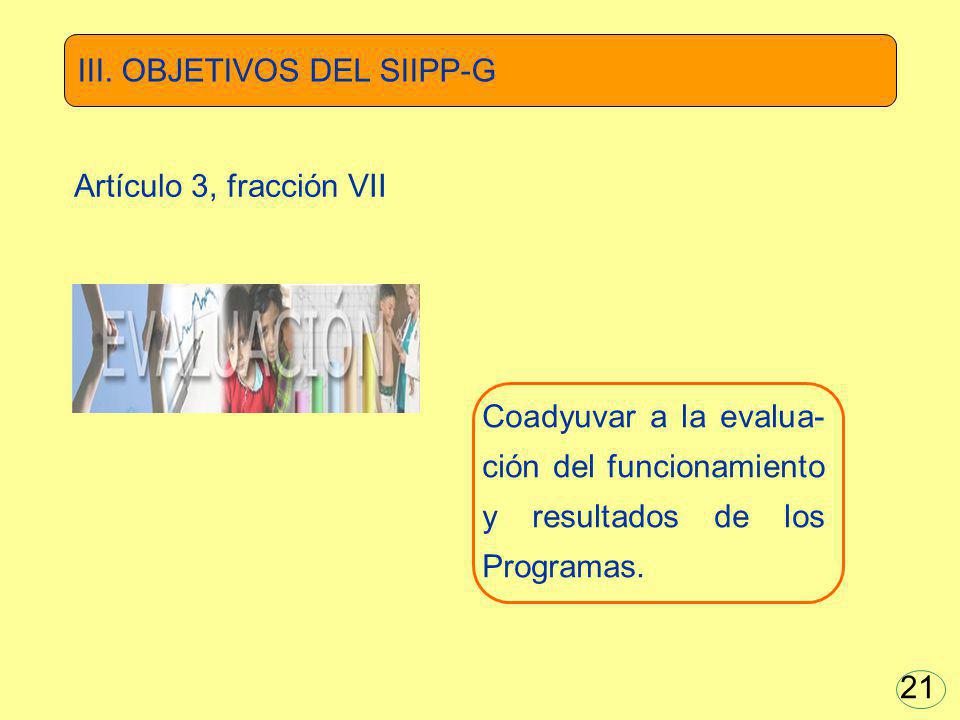 III. OBJETIVOS DEL SIIPP-G

Artículo 3, fracción VII

EVALUACIÓN

Coadyuvar a la evaluación del funcionamiento y resultados de los Programas.

21